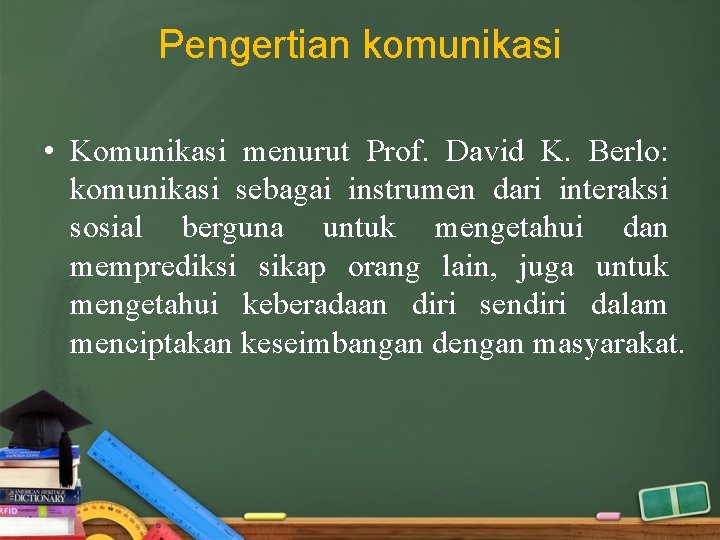 Pengertian komunikasi

• Komunikasi menurut Prof. David K. Berlo: komunikasi sebagai instrumen dari interaksi sosial berguna untuk mengetahui dan memprediksi sikap orang lain, juga untuk mengetahui keberadaan diri sendiri dalam menciptakan keseimbangan dengan masyarakat.

AMERICAN HERITAGE DICTIONARY

RFID